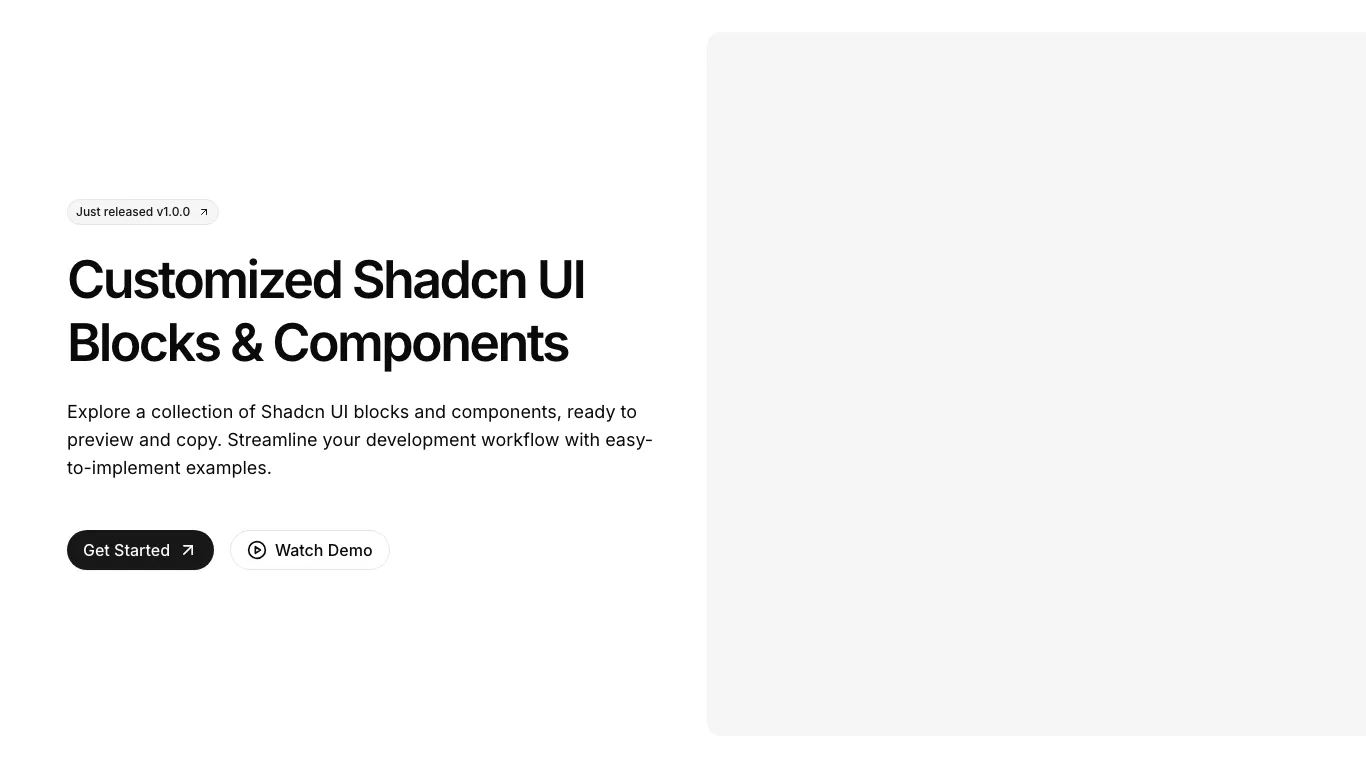 Just released v1.0.0

Customized Shadcn UI Blocks & Components

Explore a collection of Shadcn UI blocks and components, ready to preview and copy. Streamline your development workflow with easy-to-implement examples.

Get Started

Watch Demo